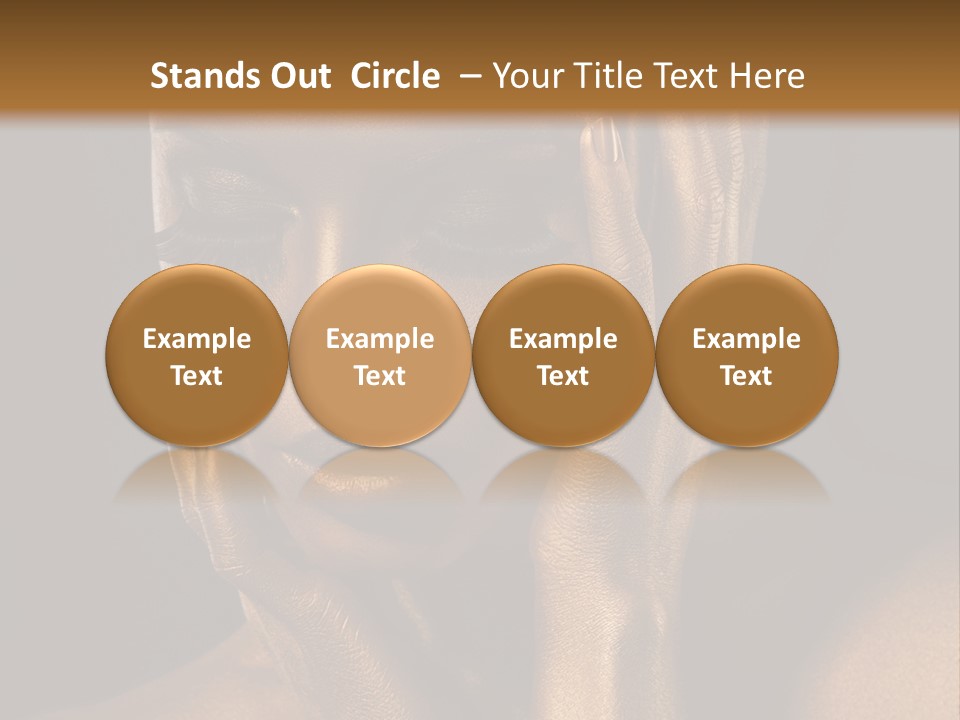 Stands Out Circle – Your Title Text Here

Example Text

Example Text

Example Text

Example Text